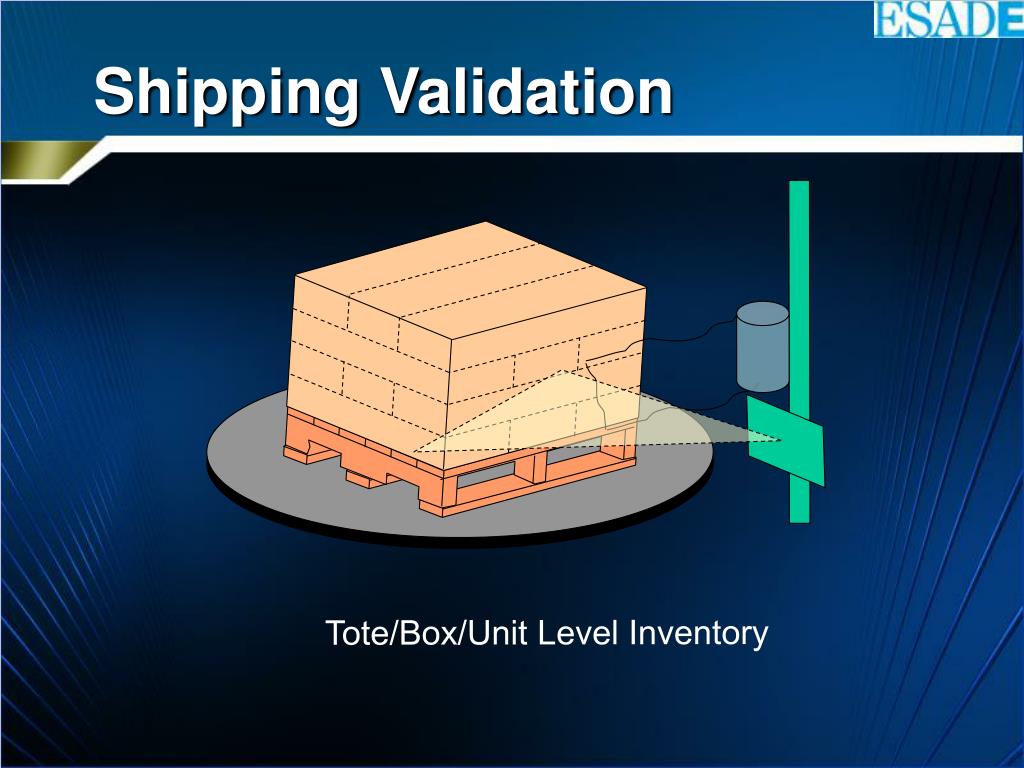 ESADE

Shipping Validation

Tote/Box/Unit Level Inventory